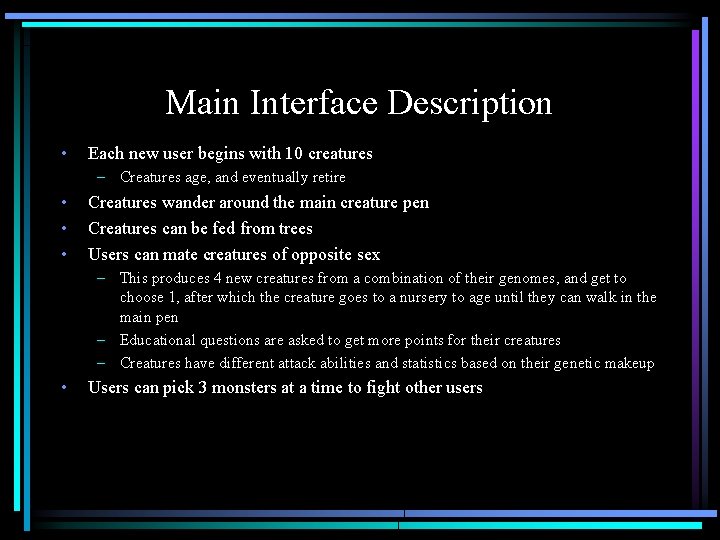 Main Interface Description

• Each new user begins with 10 creatures
  – Creatures age, and eventually retire
• Creatures wander around the main creature pen
• Creatures can be fed from trees
• Users can mate creatures of opposite sex
  – This produces 4 new creatures from a combination of their genomes, and get to choose 1, after which the creature goes to a nursery to age until they can walk in the main pen
  – Educational questions are asked to get more points for their creatures
  – Creatures have different attack abilities and statistics based on their genetic makeup
• Users can pick 3 monsters at a time to fight other users